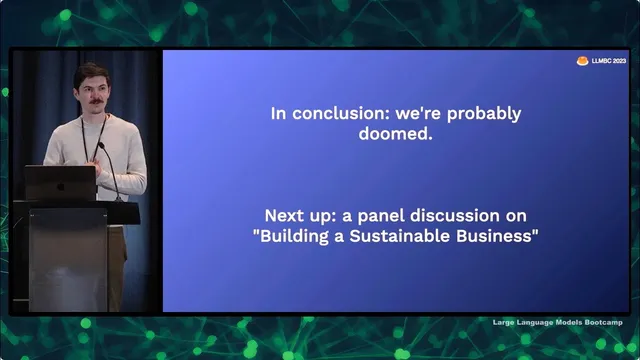 LLMBC 2023

In conclusion: we're probably doomed.

Next up: a panel discussion on "Building a Sustainable Business"

Large Language Models Bootcamp